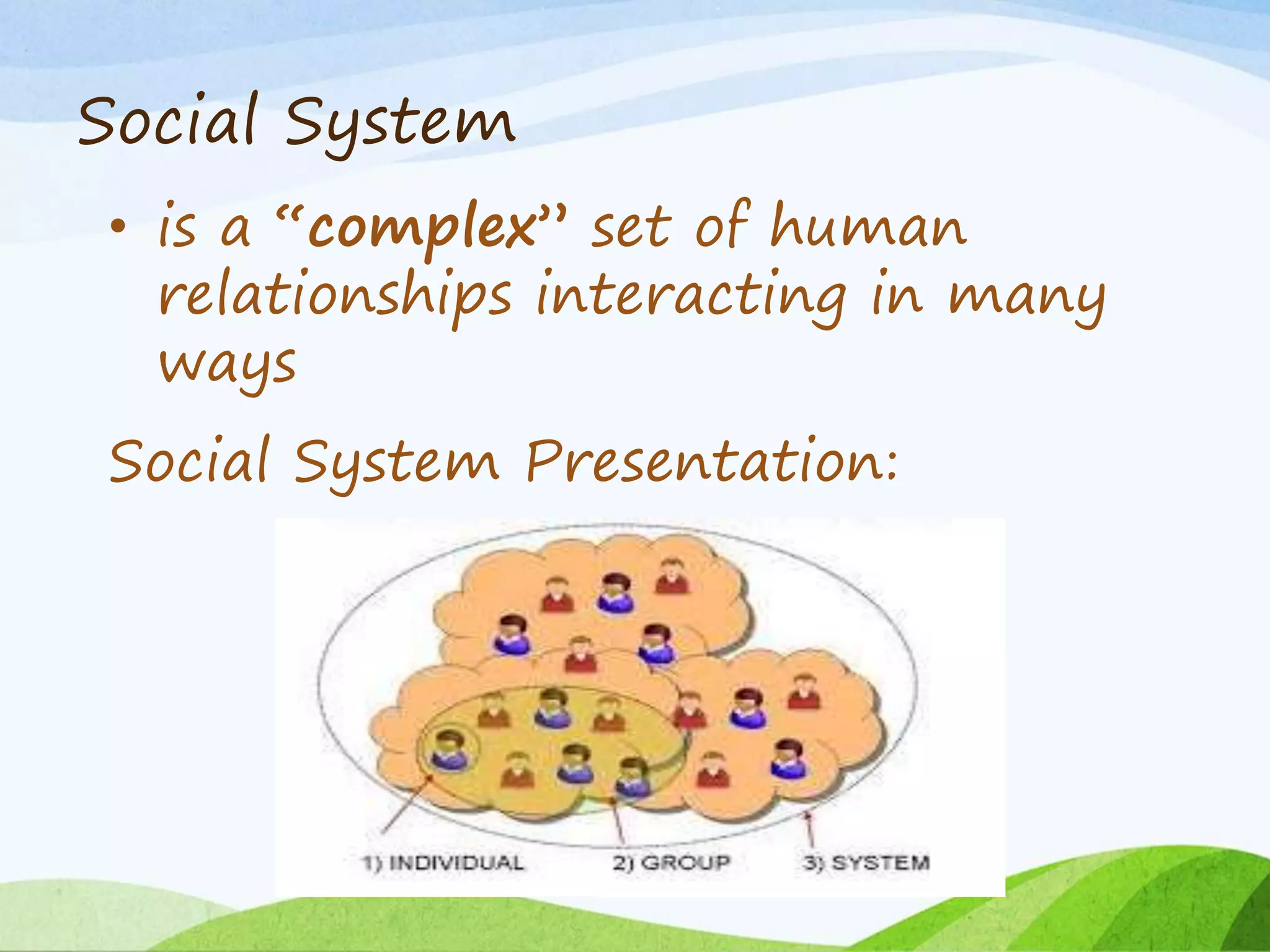 Social System

• is a “complex” set of human relationships interacting in many ways

Social System Presentation:

1) INDIVIDUAL
2) GROUP
3) SYSTEM